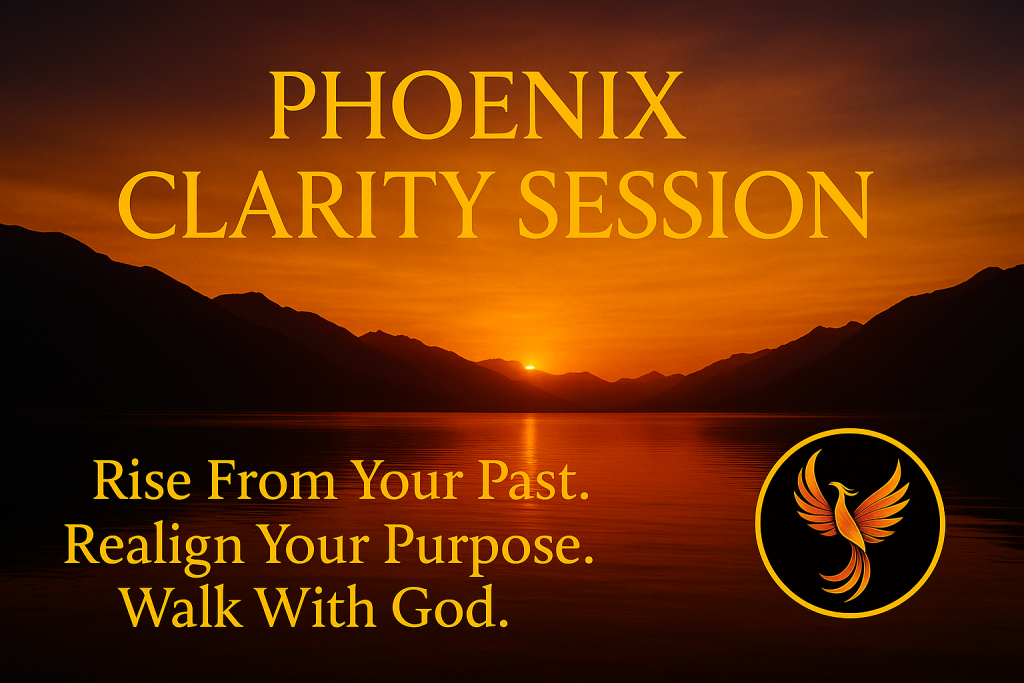 PHOENIX
CLARITY SESSION

Rise From Your Past.
Realign Your Purpose.
Walk With God.